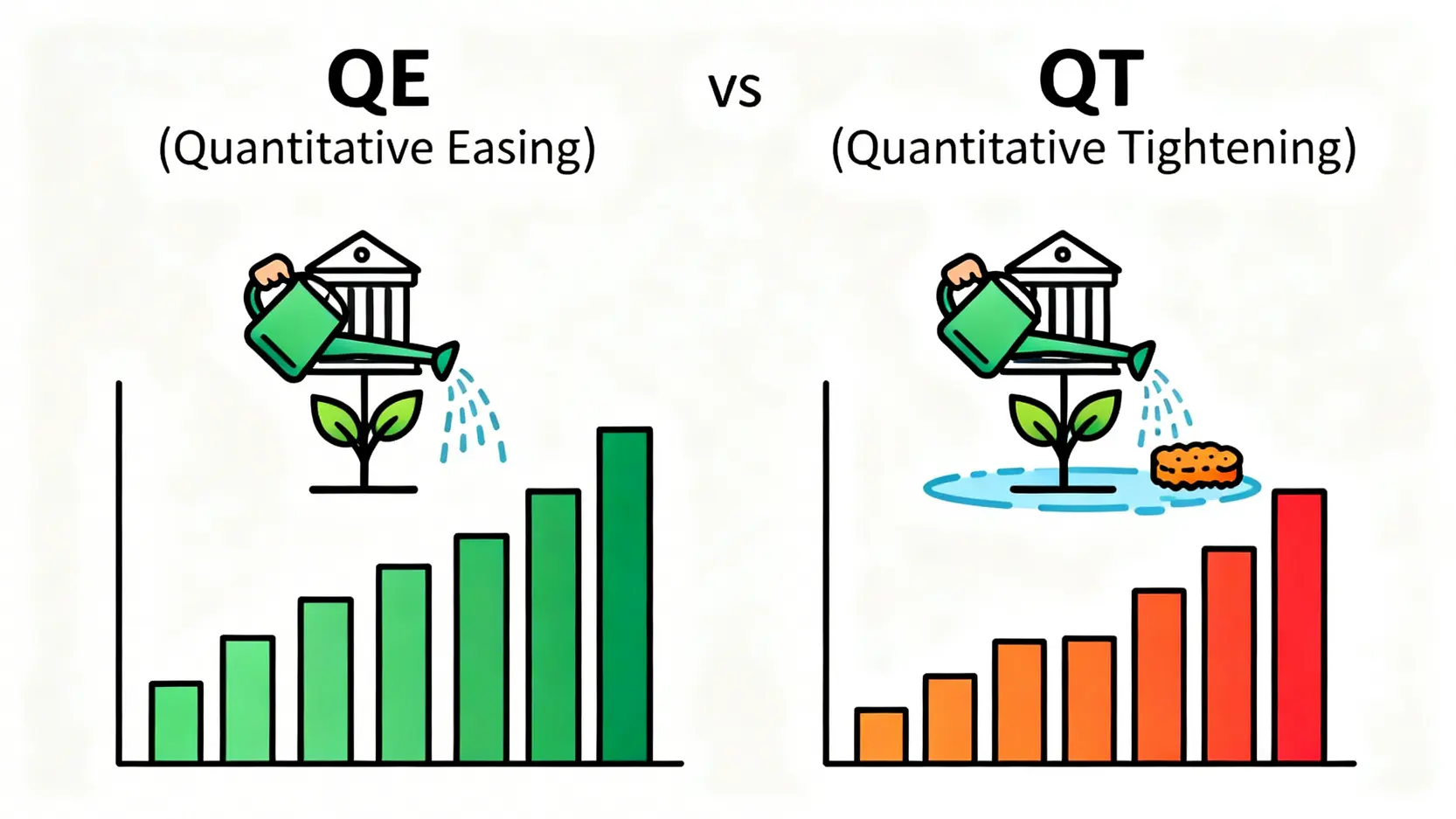 QE
(Quantitative Easing)

vs

QT
(Quantitative Tightening)